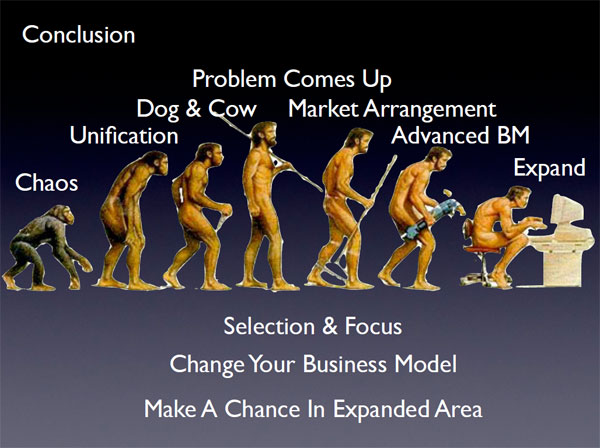 Conclusion

Chaos

Unification

Dog & Cow

Problem Comes Up

Market Arrangement

Advanced BM

Expand

Selection & Focus

Change Your Business Model

Make A Chance In Expanded Area